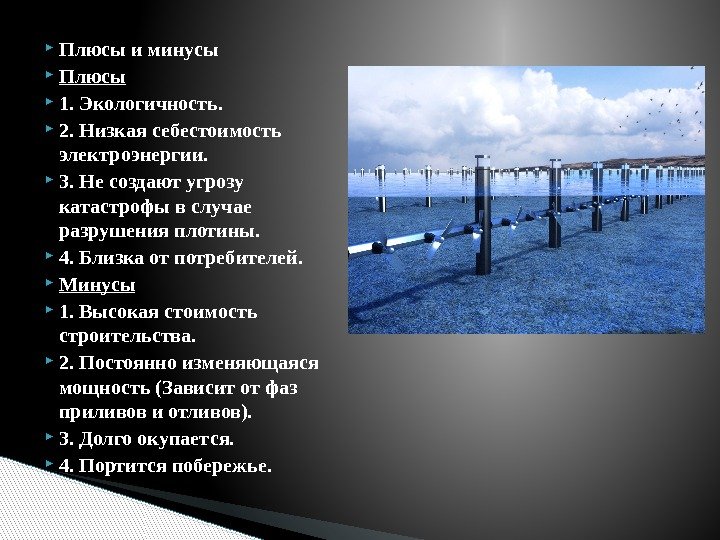 Плюсы и минусы

Плюсы

1. Экологичность.

2. Низкая себестоимость электроэнергии.

3. Не создают угрозу катастрофы в случае разрушения плотины.

4. Близка от потребителей.

Минусы

1. Высокая стоимость строительства.

2. Постоянно изменяющаяся мощность (Зависит от фаз приливов и отливов).

3. Долго окупается.

4. Портится побережье.